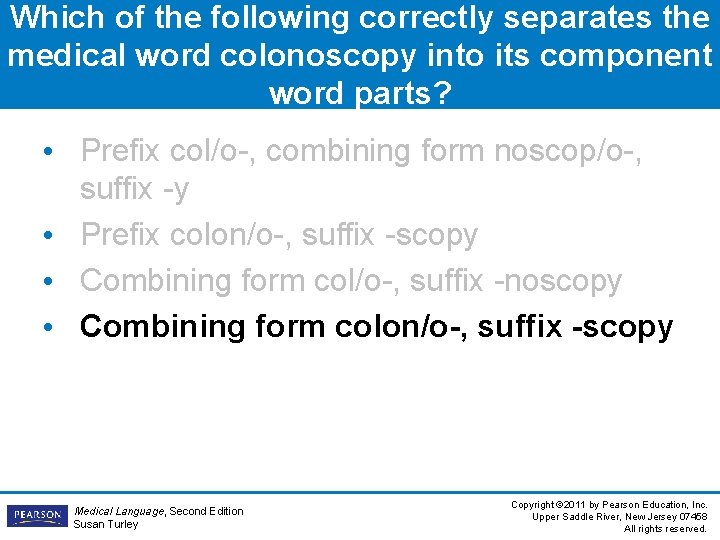 Which of the following correctly separates the medical word colonoscopy into its component word parts?

• Prefix col/o-, combining form noscop/o-, suffix -y
• Prefix colon/o-, suffix -scopy
• Combining form col/o-, suffix -noscopy
• Combining form colon/o-, suffix -scopy

PEARSON

Medical Language, Second Edition
Susan Turley

Copyright ©2011 by Pearson Education, Inc.
Upper Saddle River, New Jersey 07458
All rights reserved.